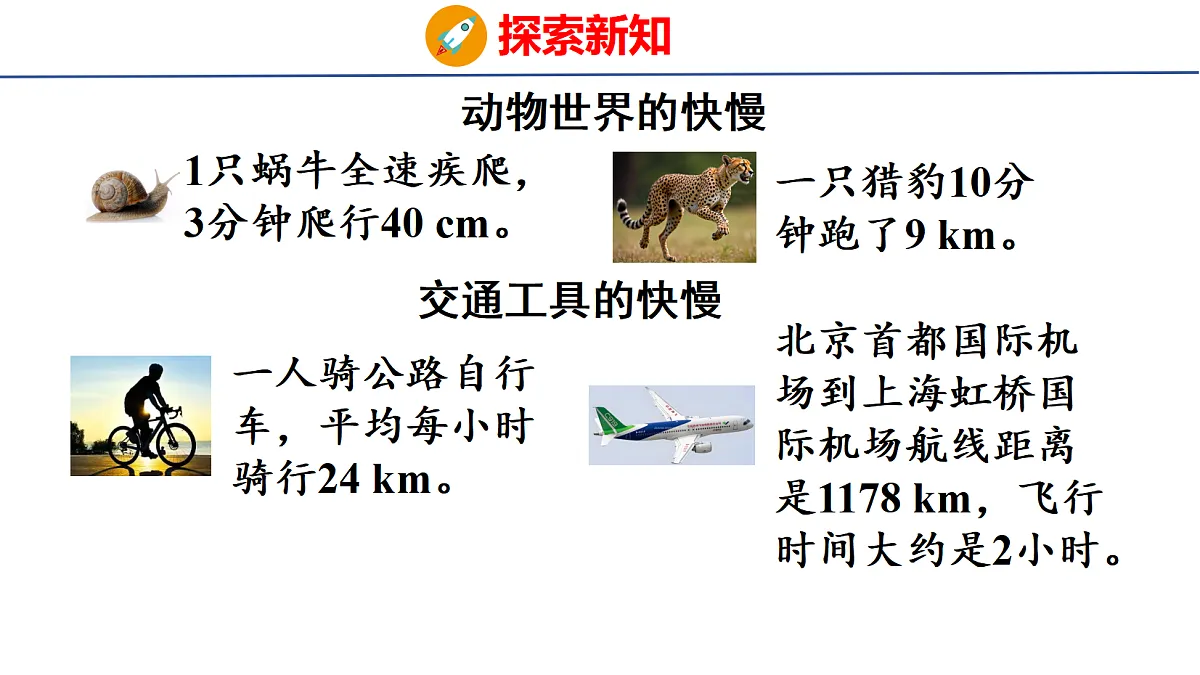 探索新知

动物世界的快慢

1只蜗牛全速疾爬，3分钟爬行40 cm。

一只猎豹10分钟跑了9 km。

交通工具的快慢

一人骑公路自行车，平均每小时骑行24 km。

北京首都国际机场到上海虹桥国际机场航线距离是1178 km，飞行时间大约是2小时。